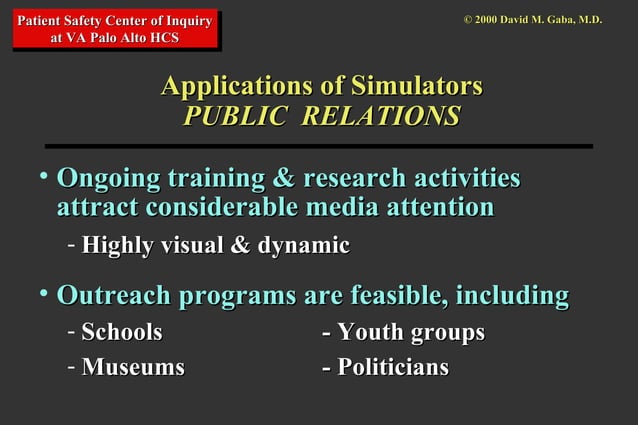 Patient Safety Center of Inquiry at VA Palo Alto HCS

© 2000 David M. Gaba, M.D.

Applications of Simulators
PUBLIC RELATIONS

• Ongoing training & research activities attract considerable media attention

- Highly visual & dynamic

• Outreach programs are feasible, including

- Schools
- Museums

- Youth groups
- Politicians